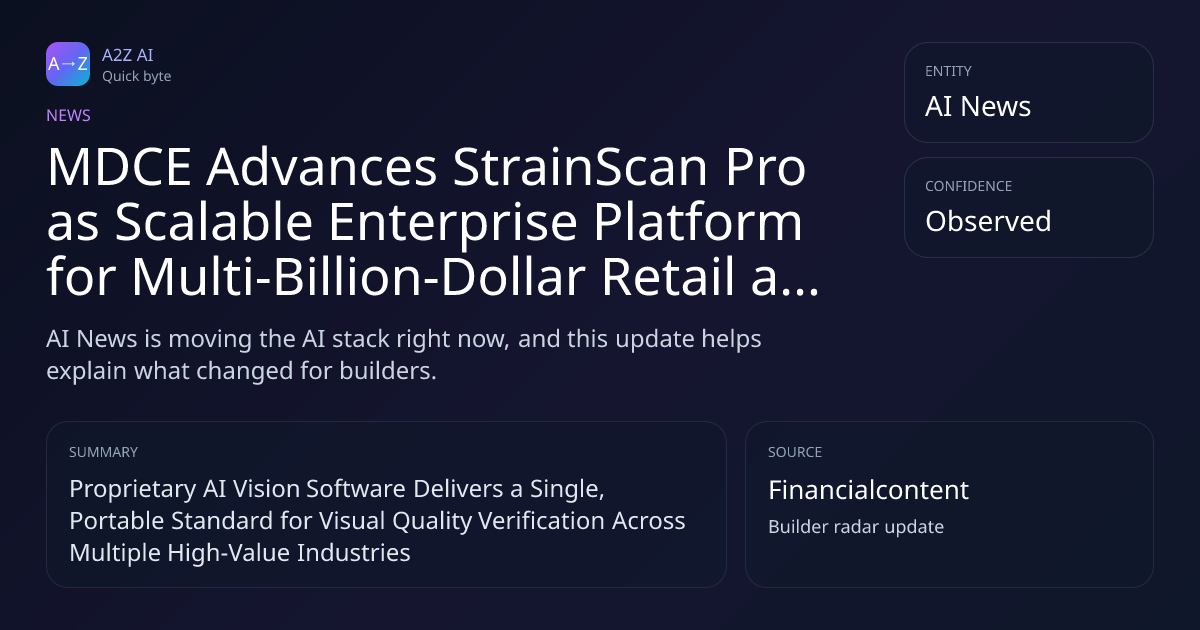 A→Z
A2Z AI
Quick byte

NEWS

MDCE Advances StrainScan Pro as Scalable Enterprise Platform for Multi-Billion-Dollar Retail a...

AI News is moving the AI stack right now, and this update helps explain what changed for builders.

ENTITY
AI News

CONFIDENCE
Observed

SUMMARY
Proprietary AI Vision Software Delivers a Single, Portable Standard for Visual Quality Verification Across Multiple High-Value Industries

SOURCE
Financialcontent
Builder radar update